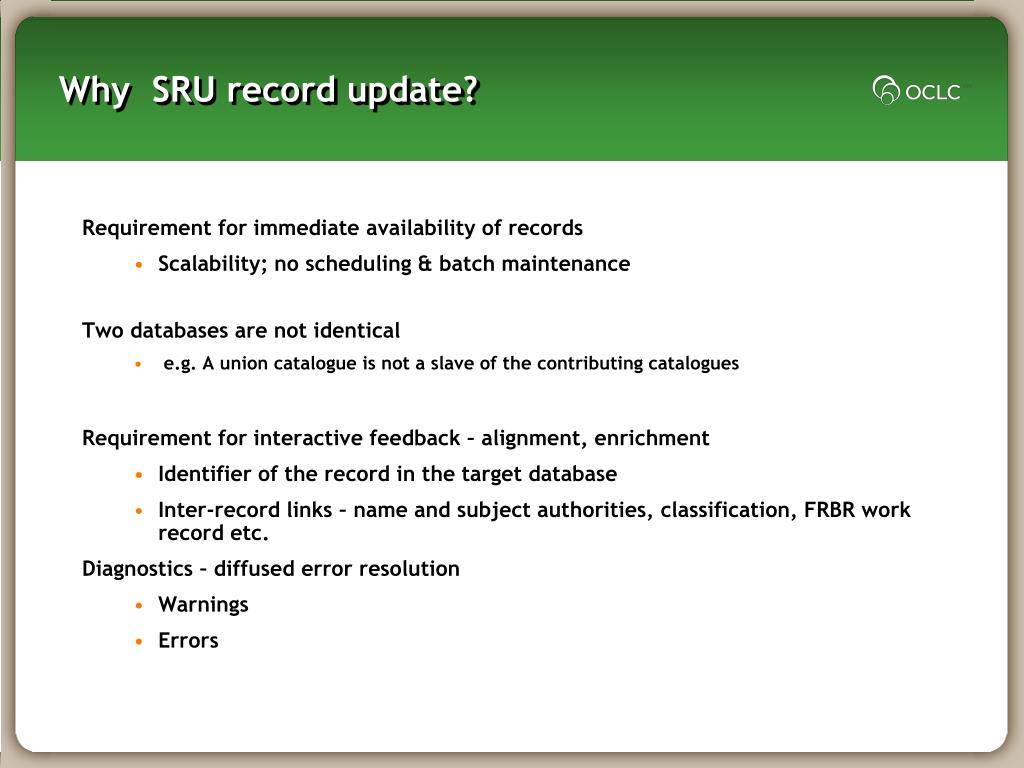 Why  SRU record update?

OCLC

Requirement for immediate availability of records

• Scalability; no scheduling & batch maintenance

Two databases are not identical

• e.g. A union catalogue is not a slave of the contributing catalogues

Requirement for interactive feedback – alignment, enrichment

• Identifier of the record in the target database

• Inter-record links – name and subject authorities, classification, FRBR work record etc.

Diagnostics – diffused error resolution

• Warnings

• Errors